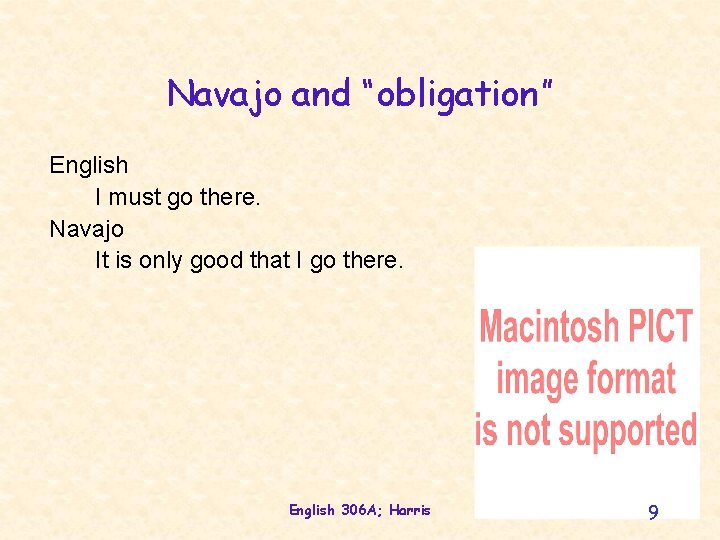 Navajo and "obligation"

English

I must go there.

Navajo

It is only good that I go there.

Macintosh PICT image format is not supported

English 306A; Harris

9